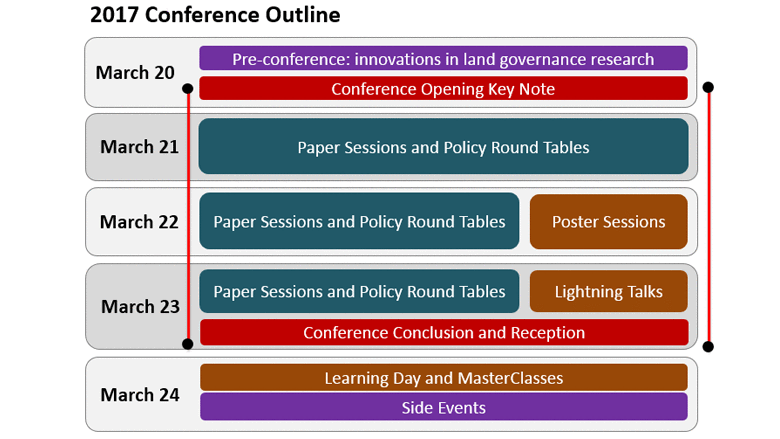 2017 Conference Outline

March 20
Pre-conference: innovations in land governance research
Conference Opening Key Note

March 21
Paper Sessions and Policy Round Tables

March 22
Paper Sessions and Policy Round Tables
Poster Sessions

March 23
Paper Sessions and Policy Round Tables
Lightning Talks
Conference Conclusion and Reception

March 24
Learning Day and MasterClasses
Side Events